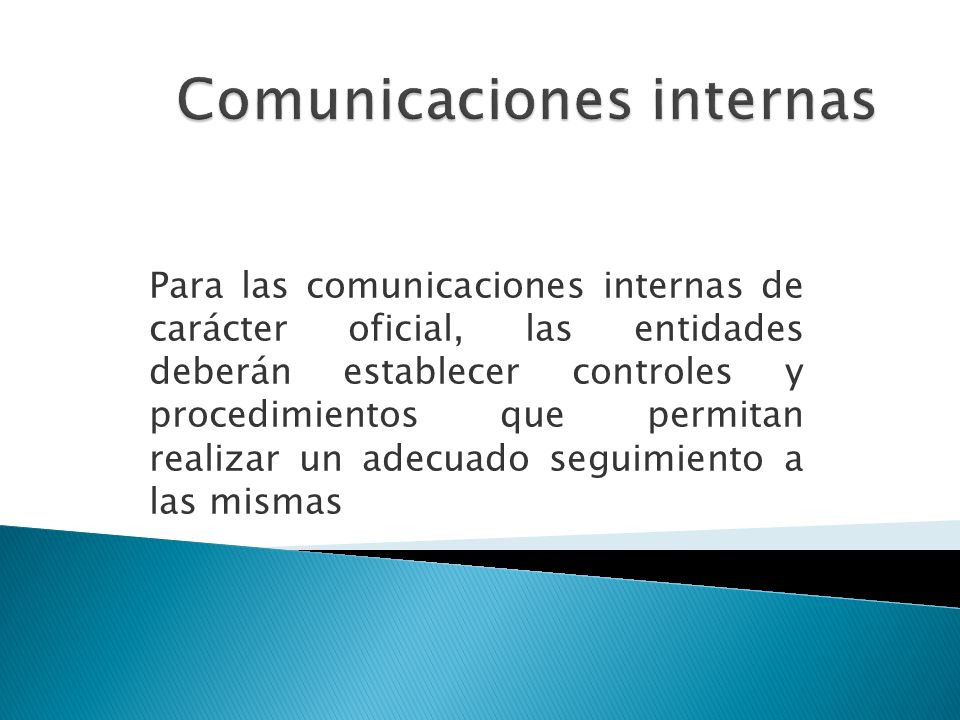 Comunicaciones internas

Para las comunicaciones internas de carácter oficial, las entidades deberán establecer controles y procedimientos que permitan realizar un adecuado seguimiento a las mismas